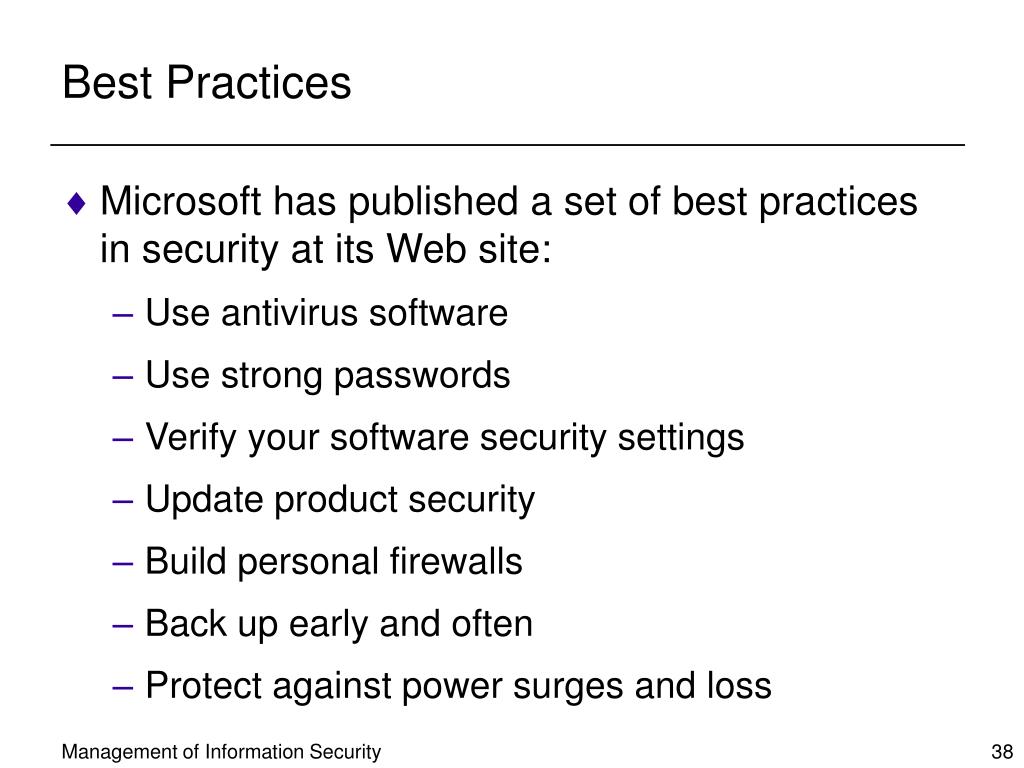 Best Practices

♦ Microsoft has published a set of best practices in security at its Web site:

– Use antivirus software

– Use strong passwords

– Verify your software security settings

– Update product security

– Build personal firewalls

– Back up early and often

– Protect against power surges and loss

Management of Information Security

38